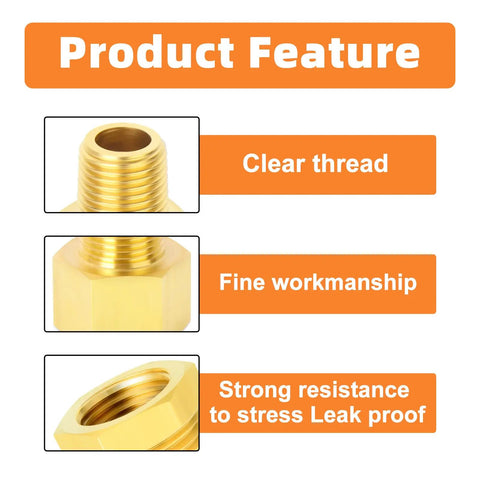 Product Feature

Clear thread

Fine workmanship

Strong resistance to stress Leak proof